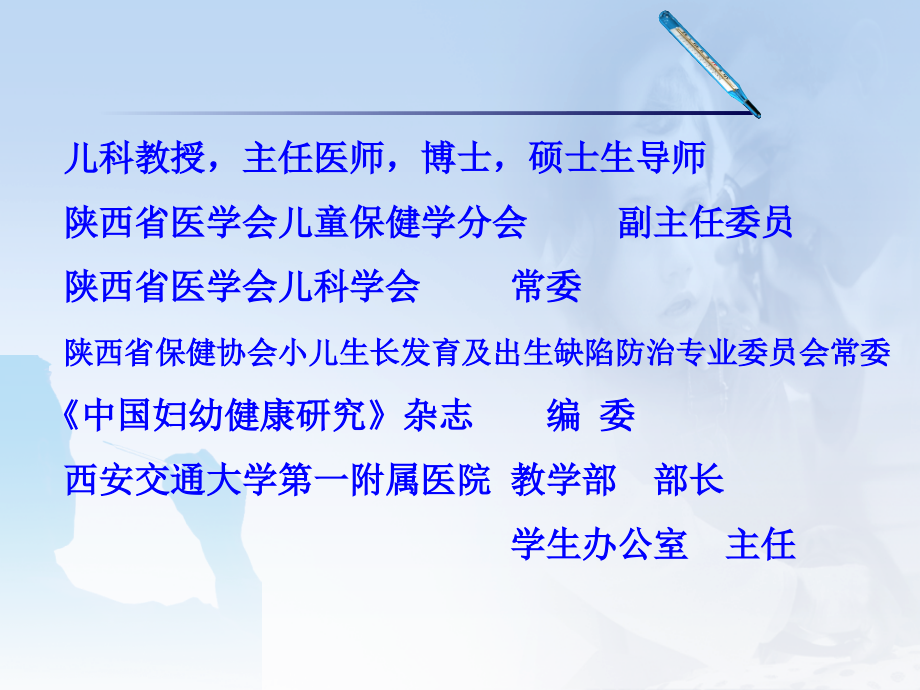 儿科教授，主任医师，博士，硕士生导师

陕西省医学会儿童保健学分会　　副主任委员

陕西省医学会儿科学会　　常委

陕西省保健协会小儿生长发育及出生缺陷防治专业委员会常委

《中国妇幼健康研究》杂志　　编 委

西安交通大学第一附属医院 教学部　部长

学生办公室　主任